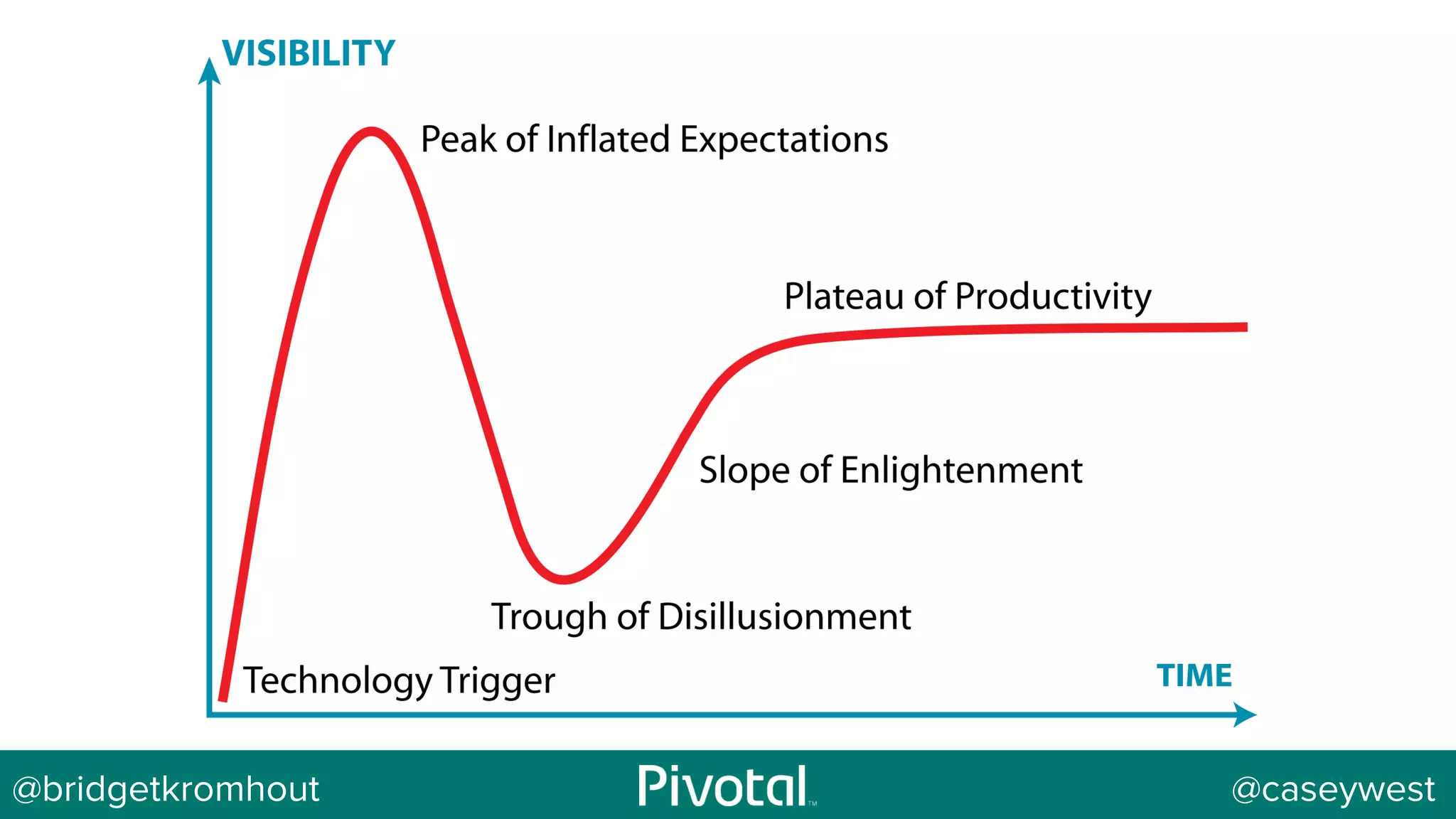 VISIBILITY

Peak of Inflated Expectations

Plateau of Productivity

Slope of Enlightenment

Trough of Disillusionment

Technology Trigger

TIME

@bridgetkromhout Pivotal™ @caseywest